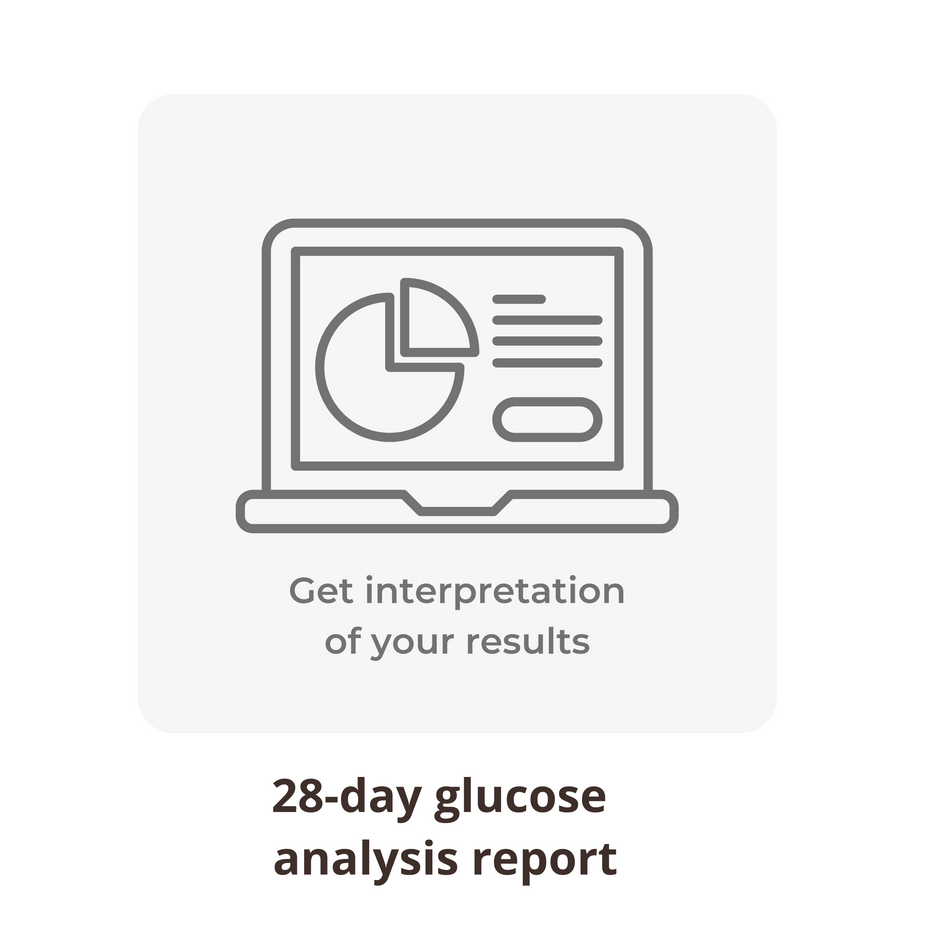 Get interpretation of your results

28-day glucose analysis report